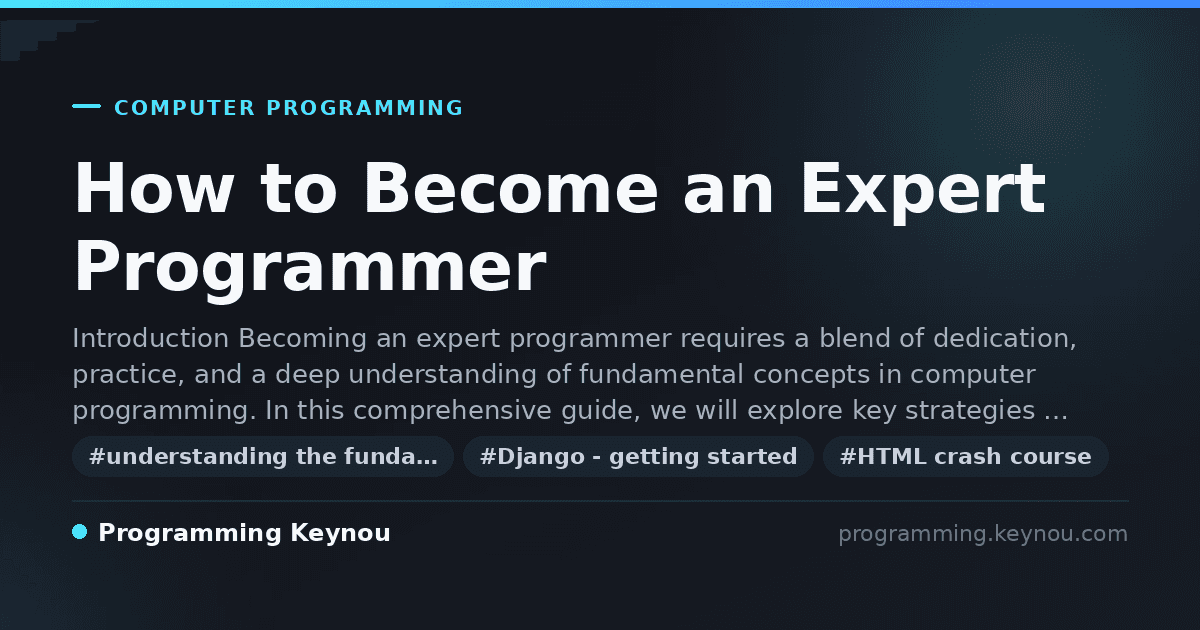 COMPUTER PROGRAMMING

How to Become an Expert Programmer

Introduction Becoming an expert programmer requires a blend of dedication, practice, and a deep understanding of fundamental concepts in computer programming. In this comprehensive guide, we will explore key strategies …

#understanding the funda… #Django - getting started #HTML crash course

Programming Keynou

programming.keynou.com